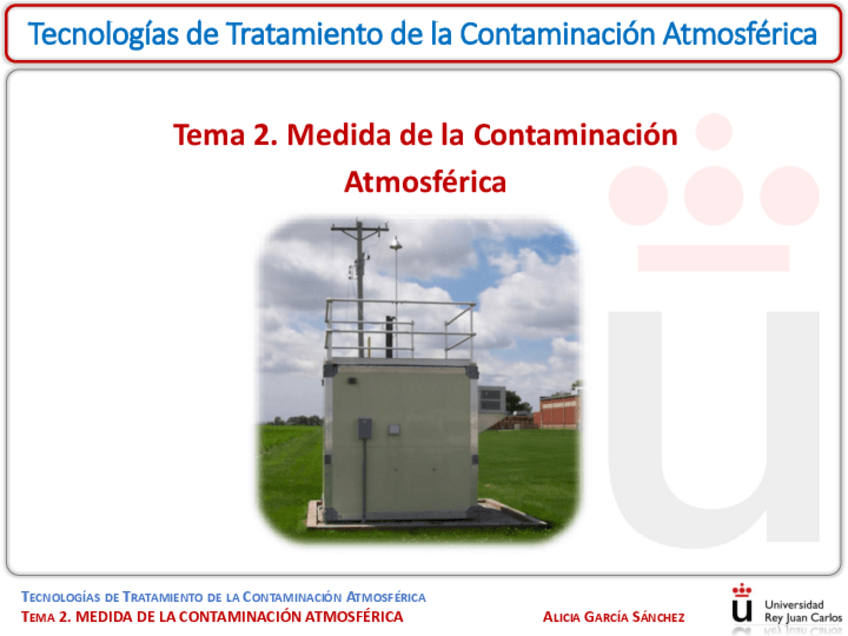 Tecnologías de Tratamiento de la Contaminación Atmosférica

Tema 2. Medida de la Contaminación Atmosférica

TECNOLOGÍAS DE TRATAMIENTO DE LA CONTAMINACIÓN ATMOSFÉRICA
TEMA 2. MEDIDA DE LA CONTAMINACIÓN ATMOSFÉRICA

ALICIA GARCÍA SÁNCHEZ

Universidad Rey Juan Carlos